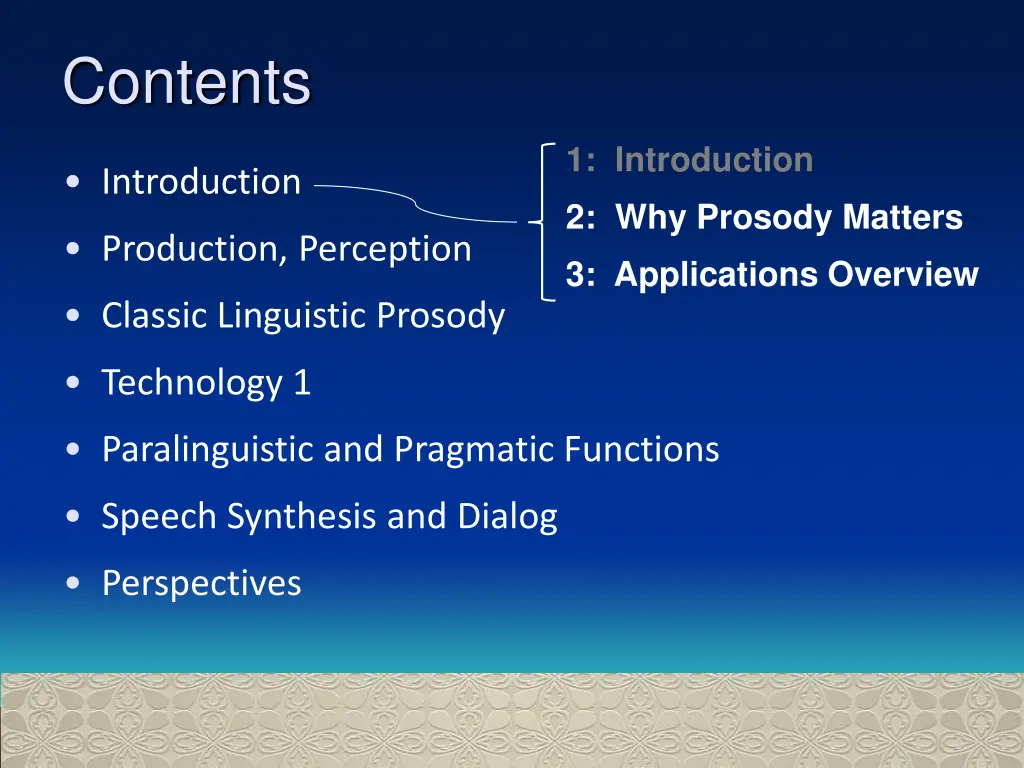 Contents

• Introduction
• Production, Perception
• Classic Linguistic Prosody
• Technology 1
• Paralinguistic and Pragmatic Functions
• Speech Synthesis and Dialog
• Perspectives

1: Introduction
2: Why Prosody Matters
3: Applications Overview